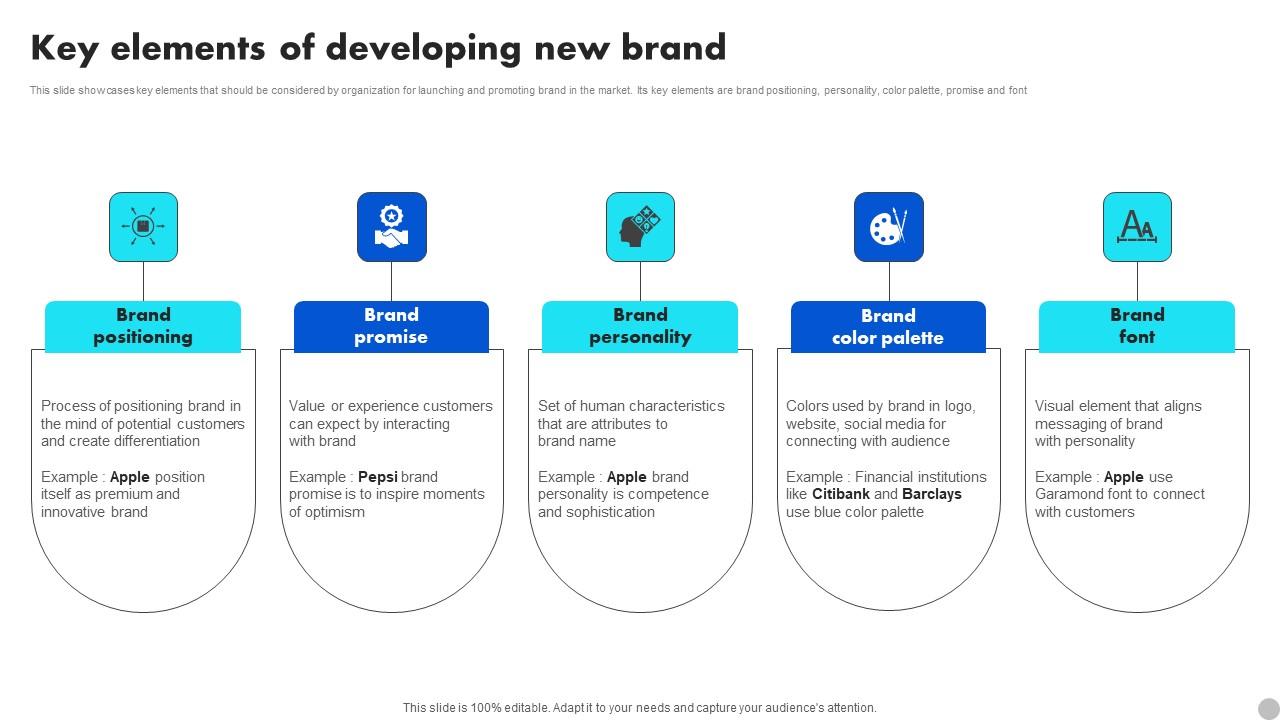 Key elements of developing new brand

This slide showcases key elements that should be considered by organization for launching and promoting brand in the market. Its key elements are brand positioning, personality, color palette, promise and font

Brand positioning

Process of positioning brand in the mind of potential customers and create differentiation

Example : Apple position itself as premium and innovative brand

Brand promise

Value or experience customers can expect by interacting with brand

Example : Pepsi brand promise is to inspire moments of optimism

Brand personality

Set of human characteristics that are attributes to brand name

Example : Apple brand personality is competence and sophistication

Brand color palette

Colors used by brand in logo, website, social media for connecting with audience

Example : Financial institutions like Citibank and Barclays use blue color palette

Brand font

Visual element that aligns messaging of brand with personality

Example : Apple use Garamond font to connect with customers

This slide is 100% editable. Adapt it to your needs and capture your audience's attention.